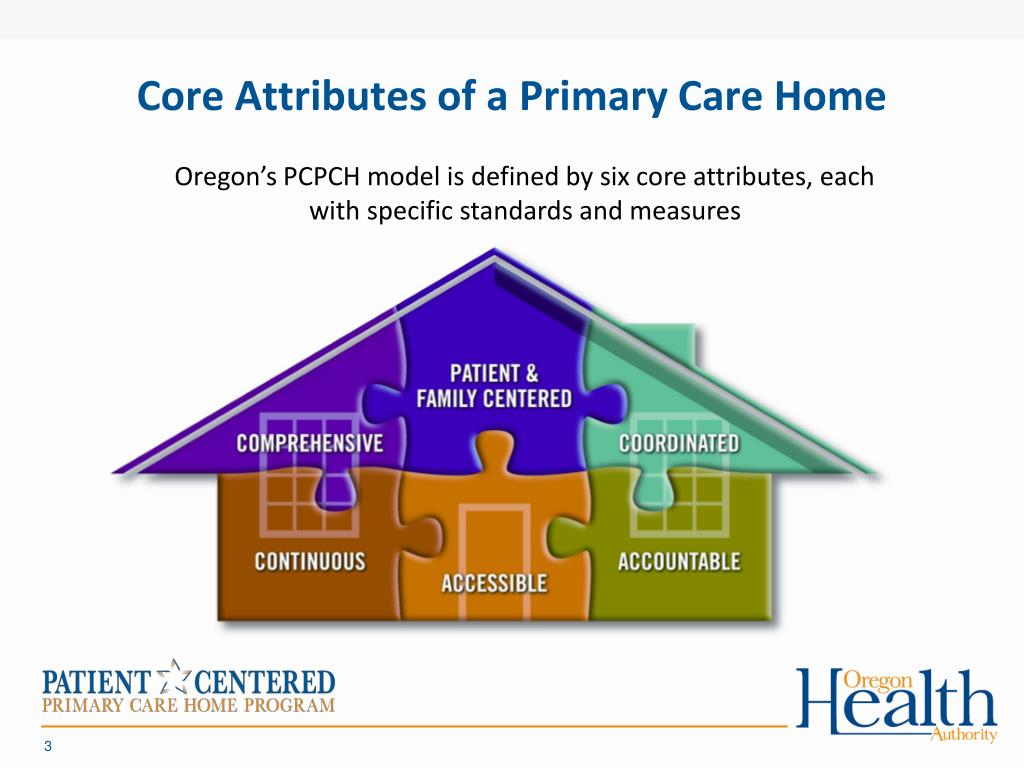 Core Attributes of a Primary Care Home

Oregon's PCPCH model is defined by six core attributes, each with specific standards and measures

PATIENT & FAMILY CENTERED

COMPREHENSIVE

COORDINATED

CONTINUOUS

ACCESSIBLE

ACCOUNTABLE

PATIENT CENTERED
PRIMARY CARE HOME PROGRAM

Oregon Health Authority

3